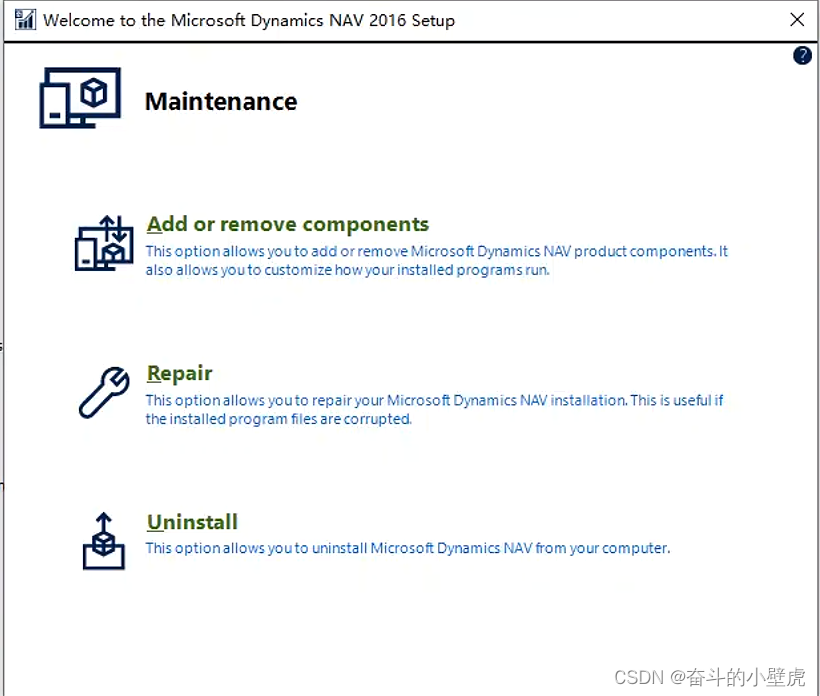 Welcome to the Microsoft Dynamics NAV 2016 Setup

?

Maintenance

Add or remove components
This option allows you to add or remove Microsoft Dynamics NAV product components. It also allows you to customize how your installed programs run.

Repair
This option allows you to repair your Microsoft Dynamics NAV installation. This is useful if the installed program files are corrupted.

Uninstall
This option allows you to uninstall Microsoft Dynamics NAV from your computer.

CSDN @奋斗的小壁虎